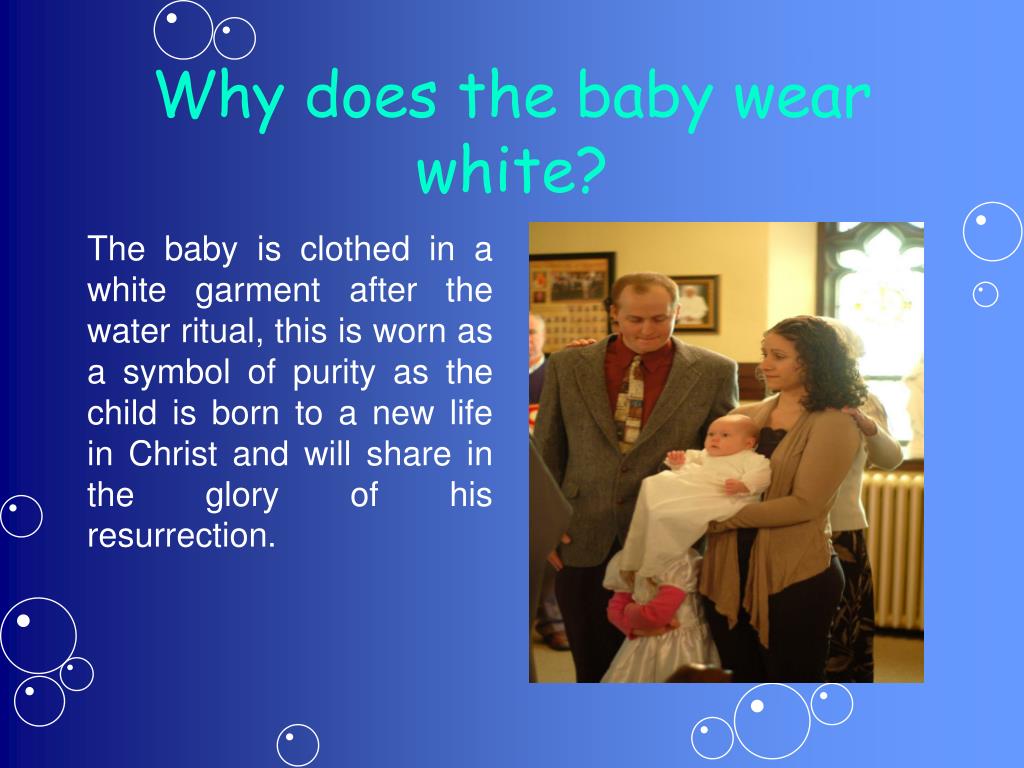 Why does the baby wear white?

The baby is clothed in a white garment after the water ritual, this is worn as a symbol of purity as the child is born to a new life in Christ and will share in the glory of his resurrection.